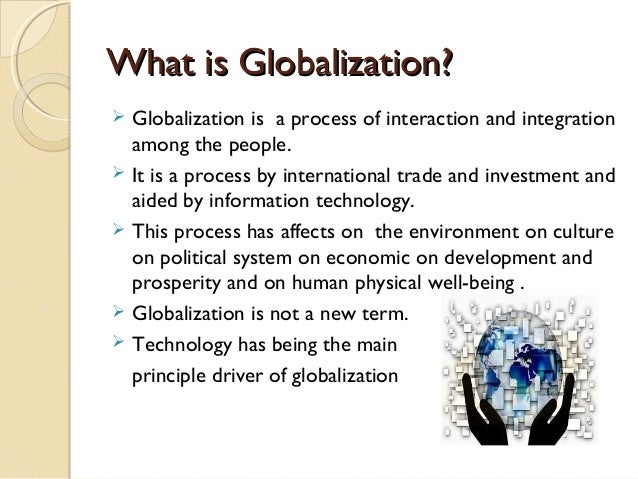 What is Globalization?

➢ Globalization is a process of interaction and integration among the people.

➢ It is a process by international trade and investment and aided by information technology.

➢ This process has affects on the environment on culture on political system on economic on development and prosperity and on human physical well-being .

➢ Globalization is not a new term.

➢ Technology has being the main principle driver of globalization